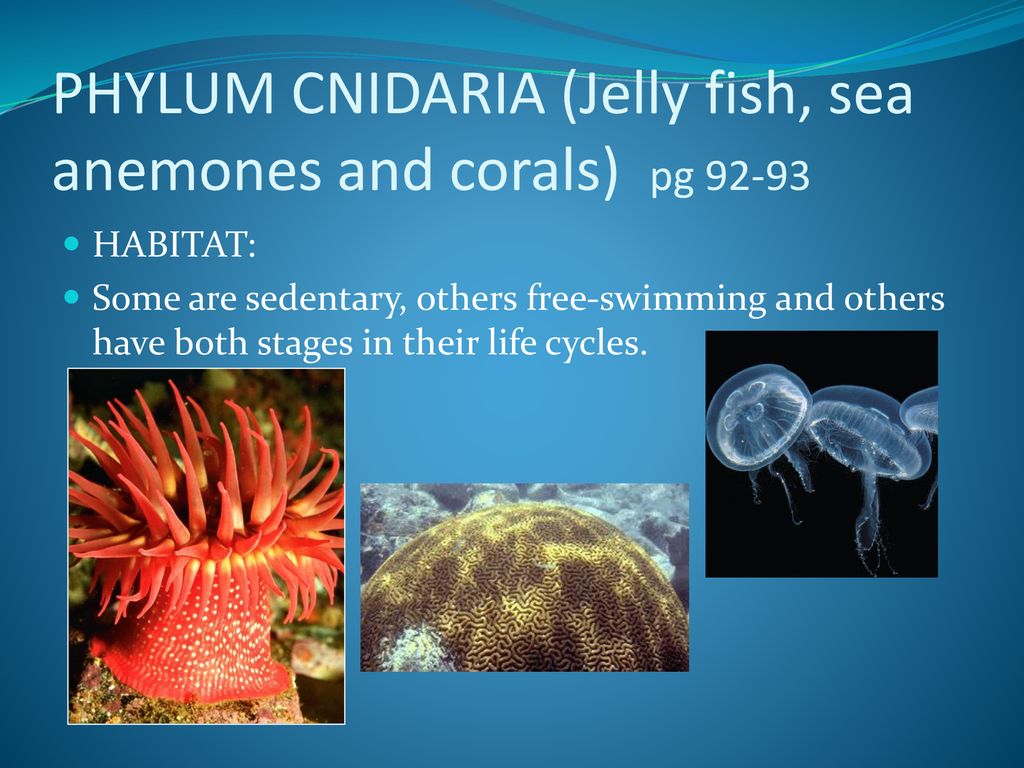 PHYLUM CNIDARIA (Jelly fish, sea anemones and corals) pg 92-93

HABITAT:

Some are sedentary, others free-swimming and others have both stages in their life cycles.